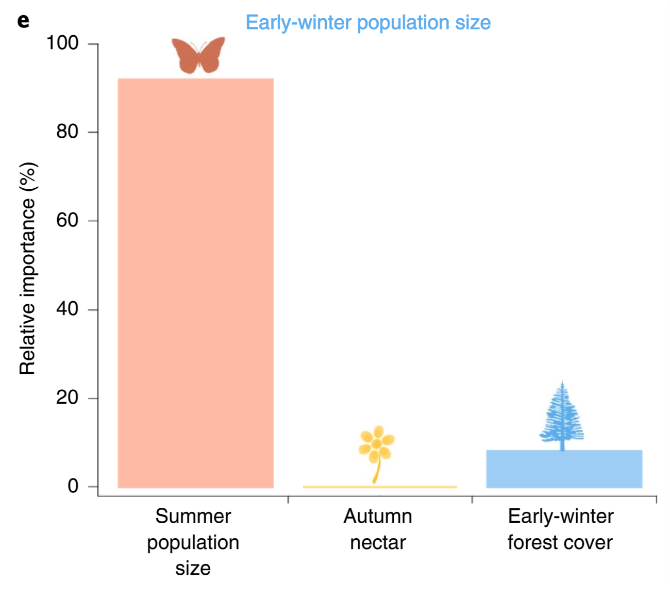 e

Early-winter population size

Relative importance (%)

100
80
60
40
20
0

Summer population size

Autumn nectar

Early-winter forest cover